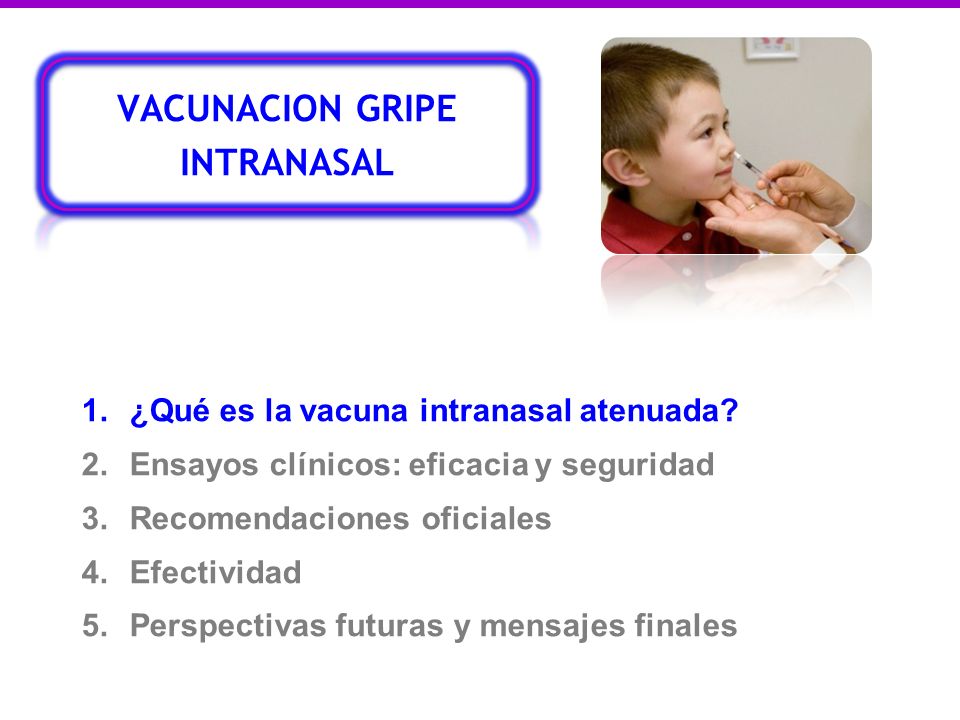 VACUNACION GRIPE INTRANASAL

1. ¿Qué es la vacuna intranasal atenuada?
2. Ensayos clínicos: eficacia y seguridad
3. Recomendaciones oficiales
4. Efectividad
5. Perspectivas futuras y mensajes finales